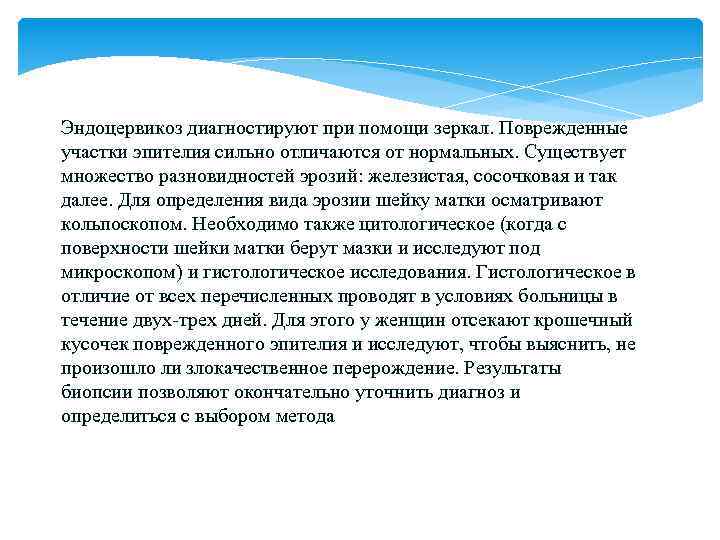 Эндоцервикоз диагностируют при помощи зеркал. Поврежденные участки эпителия сильно отличаются от нормальных. Существует множество разновидностей эрозий: железистая, сосочковая и так далее. Для определения вида эрозии шейку матки осматривают кольпоскопом. Необходимо также цитологическое (когда с поверхности шейки матки берут мазки и исследуют под микроскопом) и гистологическое исследования. Гистологическое в отличие от всех перечисленных проводят в условиях больницы в течение двух-трех дней. Для этого у женщин отсекают крошечный кусочек поврежденного эпителия и исследуют, чтобы выяснить, не произошло ли злокачественное перерождение. Результаты биопсии позволяют окончательно уточнить диагноз и определиться с выбором метода